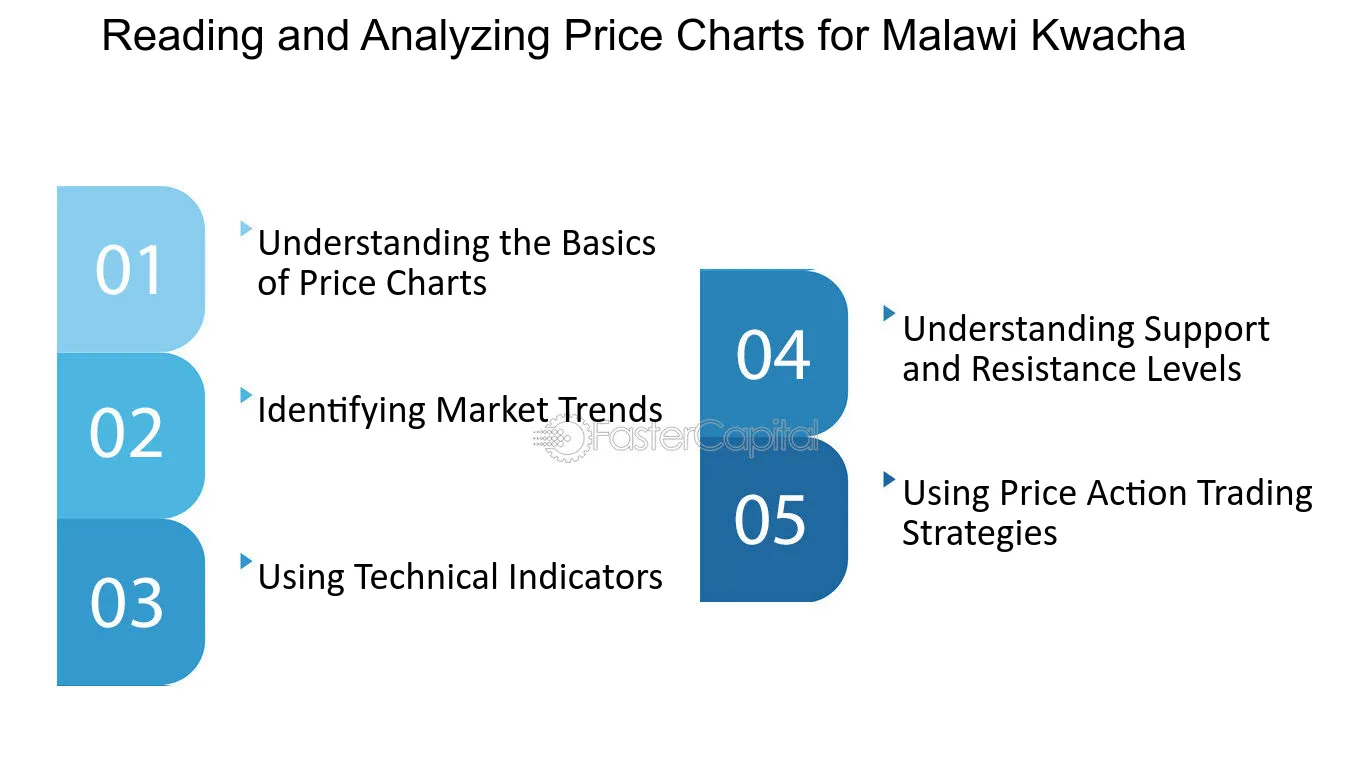 Reading and Analyzing Price Charts for Malawi Kwacha

01
Understanding the Basics of Price Charts

02
Identifying Market Trends

03
Using Technical Indicators

04
Understanding Support and Resistance Levels

05
Using Price Action Trading Strategies

FasterCapital